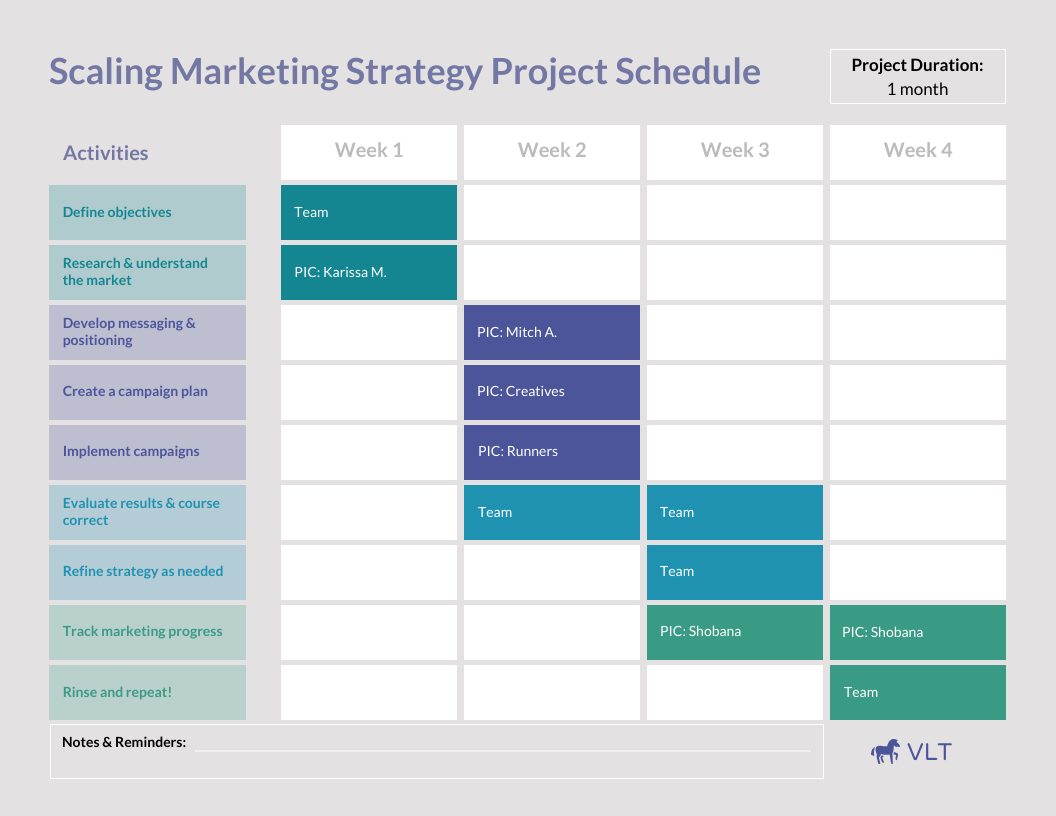 Scaling Marketing Strategy Project Schedule

Project Duration:
1 month

| Activities | Week 1 | Week 2 | Week 3 | Week 4 |
|---|---|---|---|---|
| Define objectives | Team | | | |
| Research & understand the market | PIC: Karissa M. | | | |
| Develop messaging & positioning | | PIC: Mitch A. | | |
| Create a campaign plan | | PIC: Creatives | | |
| Implement campaigns | | PIC: Runners | | |
| Evaluate results & course correct | | Team | Team | |
| Refine strategy as needed | | | Team | |
| Track marketing progress | | | PIC: Shobana | PIC: Shobana |
| Rinse and repeat! | | | | Team |

Notes & Reminders:

VLT